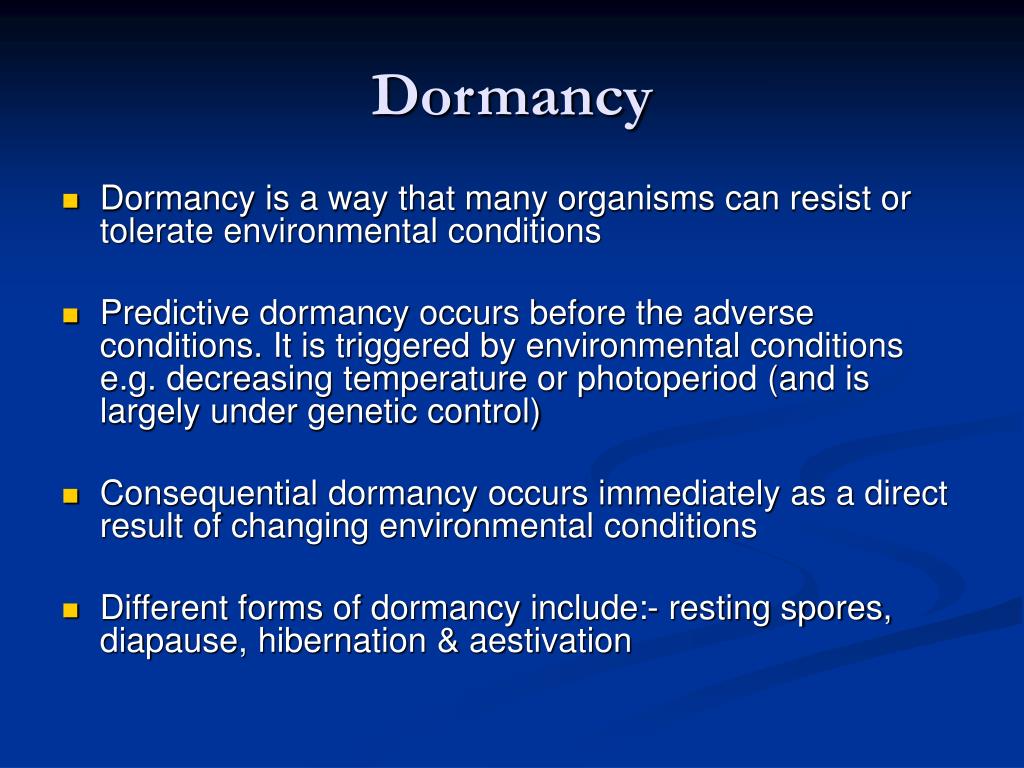 Dormancy

Dormancy is a way that many organisms can resist or tolerate environmental conditions

Predictive dormancy occurs before the adverse conditions. It is triggered by environmental conditions e.g. decreasing temperature or photoperiod (and is largely under genetic control)

Consequential dormancy occurs immediately as a direct result of changing environmental conditions

Different forms of dormancy include:- resting spores, diapause, hibernation & aestivation